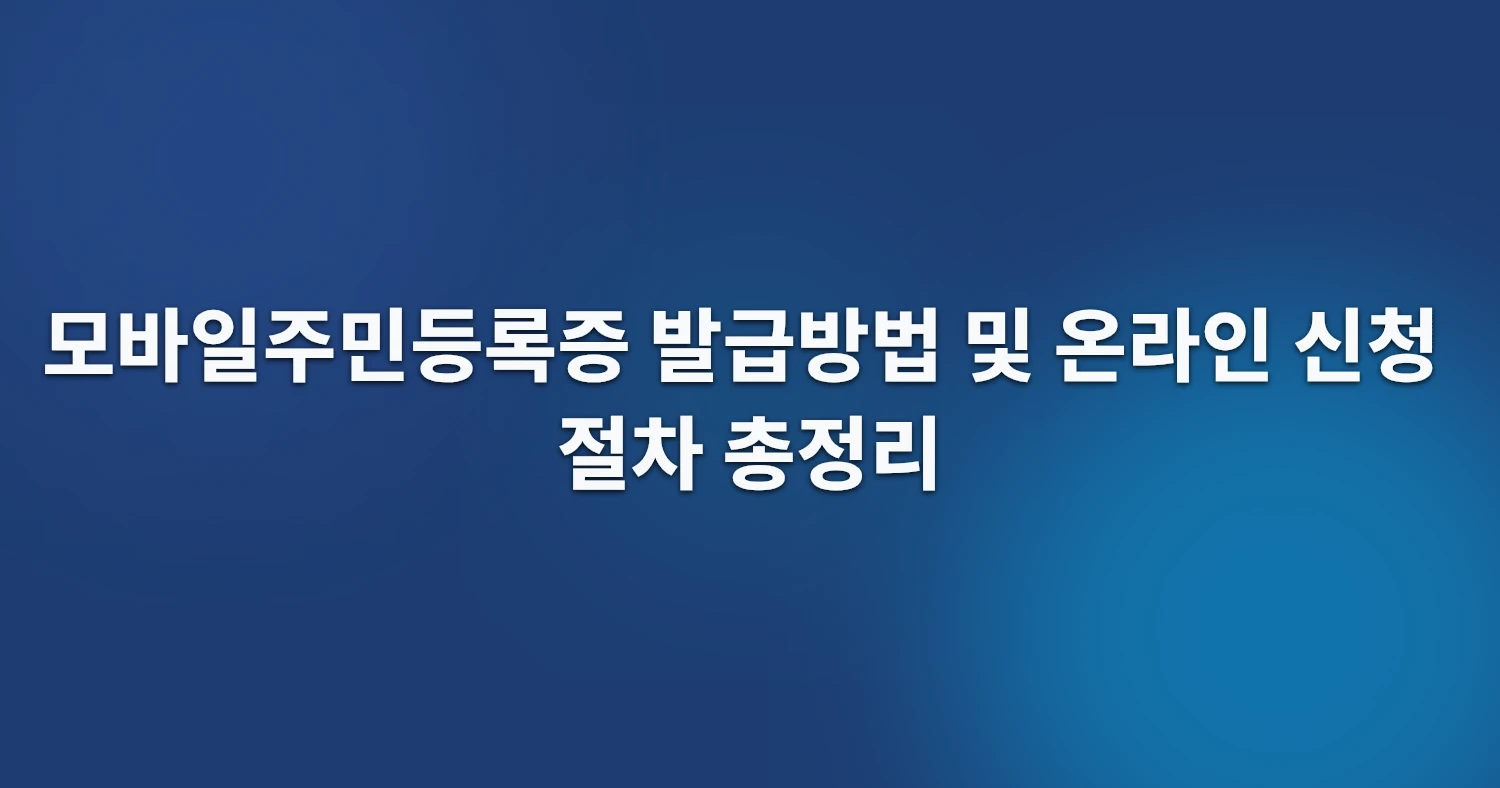 모바일주민등록증 발급방법 및 온라인 신청 절차 총정리